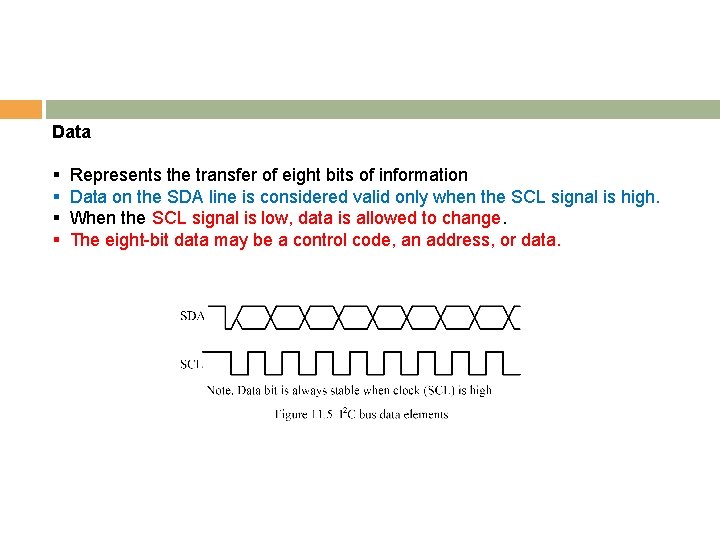 Data

▪ Represents the transfer of eight bits of information
▪ Data on the SDA line is considered valid only when the SCL signal is high.
▪ When the SCL signal is low, data is allowed to change.
▪ The eight-bit data may be a control code, an address, or data.

SDA

SCL

Note. Data bit is always stable when clock (SCL) is high

Figure 11.5 $I^2C$ bus data elements